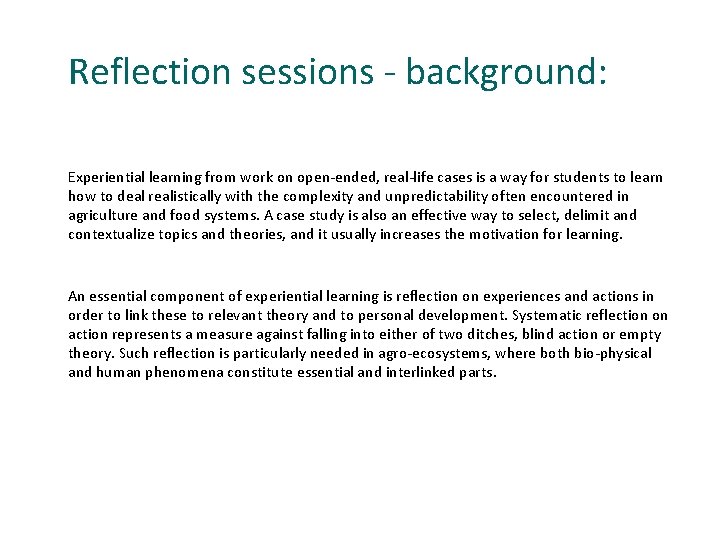 Reflection sessions - background:

Experiential learning from work on open-ended, real-life cases is a way for students to learn how to deal realistically with the complexity and unpredictability often encountered in agriculture and food systems. A case study is also an effective way to select, delimit and contextualize topics and theories, and it usually increases the motivation for learning.

An essential component of experiential learning is reflection on experiences and actions in order to link these to relevant theory and to personal development. Systematic reflection on action represents a measure against falling into either of two ditches, blind action or empty theory. Such reflection is particularly needed in agro-ecosystems, where both bio-physical and human phenomena constitute essential and interlinked parts.